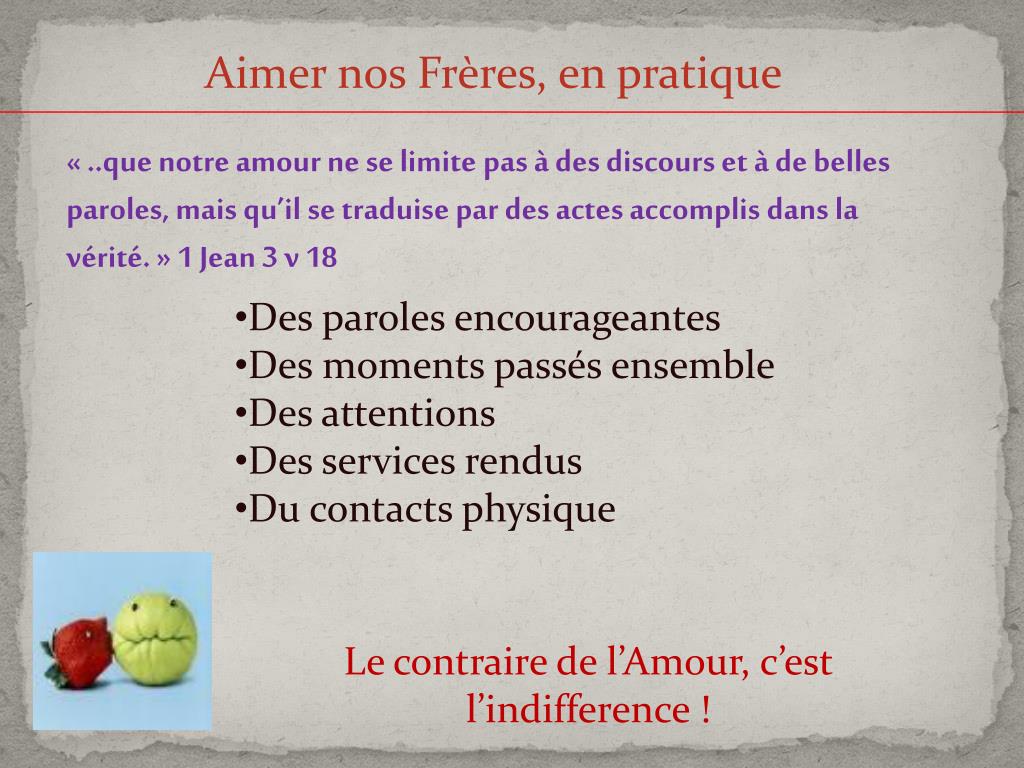 Aimer nos Frères, en pratique

« ..que notre amour ne se limite pas à des discours et à de belles paroles, mais qu'il se traduise par des actes accomplis dans la vérité. » 1 Jean 3 v 18

•Des paroles encourageantes
•Des moments passés ensemble
•Des attentions
•Des services rendus
•Du contacts physique

Le contraire de l'Amour, c'est l'indifference !